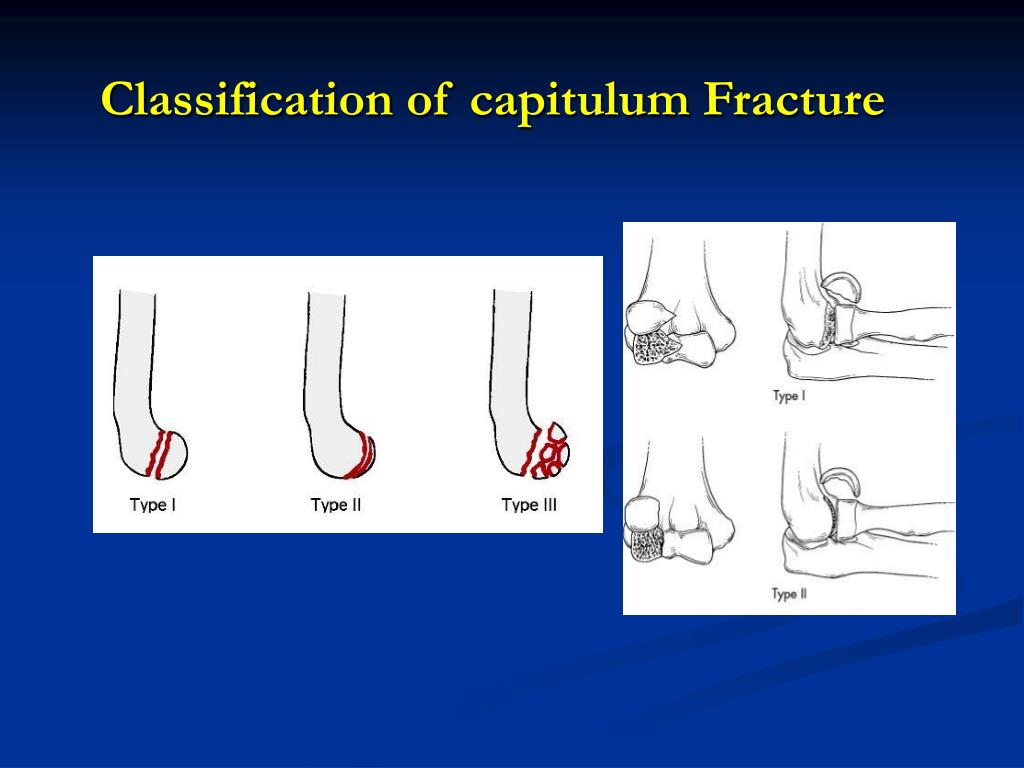 Classification of capitulum Fracture

Type I

Type II

Type III

Type I

Type II